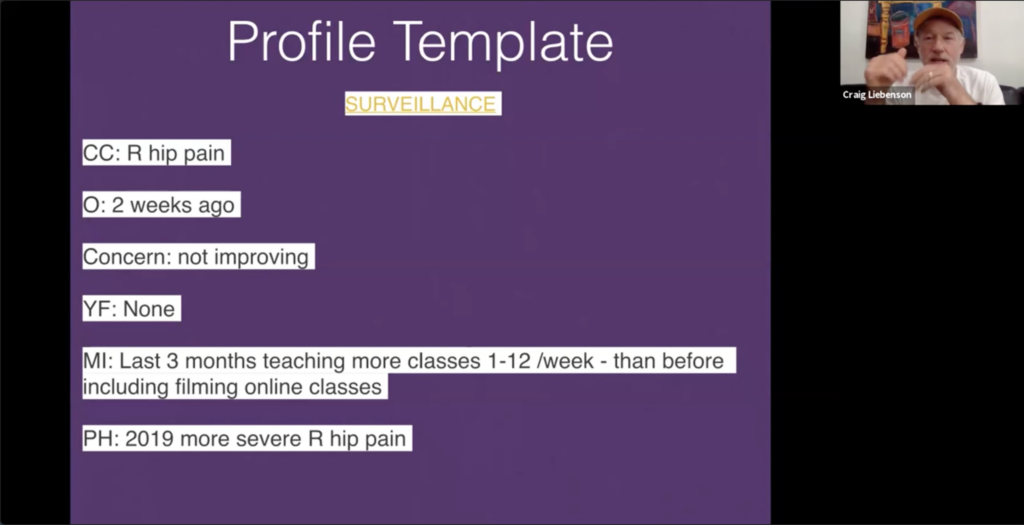 Profile Template

SURVEILLANCE

CC: R hip pain

O: 2 weeks ago

Concern: not improving

YF: None

MI: Last 3 months teaching more classes 1-12 /week - than before including filming online classes

PH: 2019 more severe R hip pain

Craig Liebenson